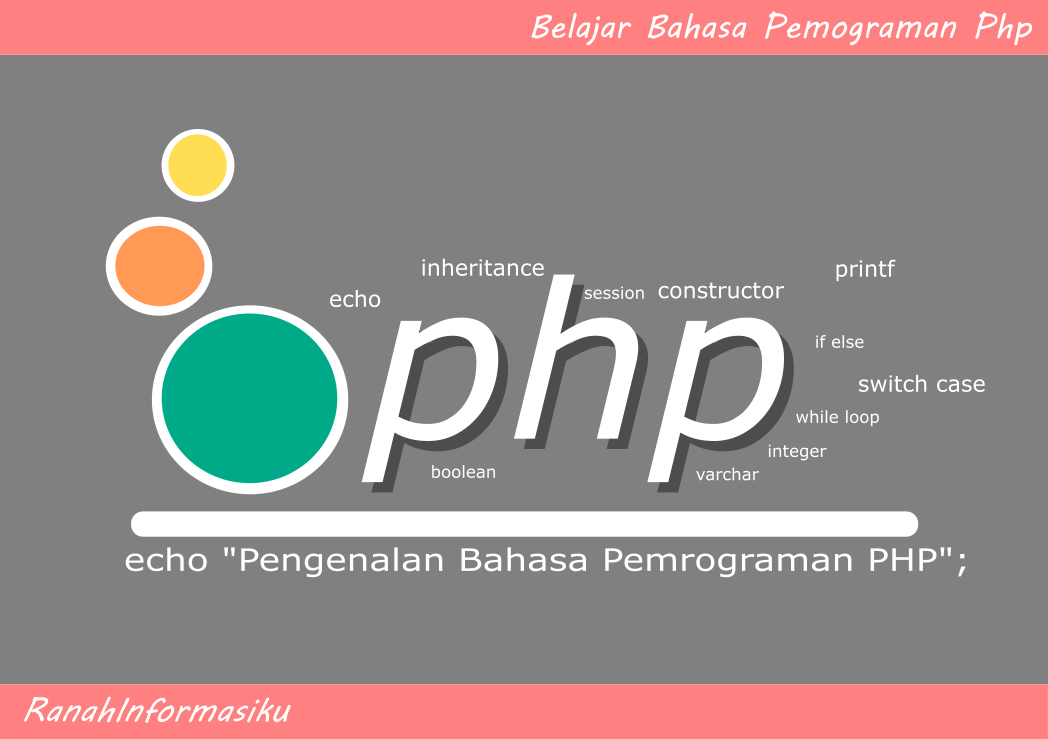 Belajar Bahasa Pemograman Php

inheritance

echo

session

constructor

printf

php

if else

switch case

while loop

integer

boolean

varchar

echo "Pengenalan Bahasa Pemrograman PHP";

RanahInformasiku